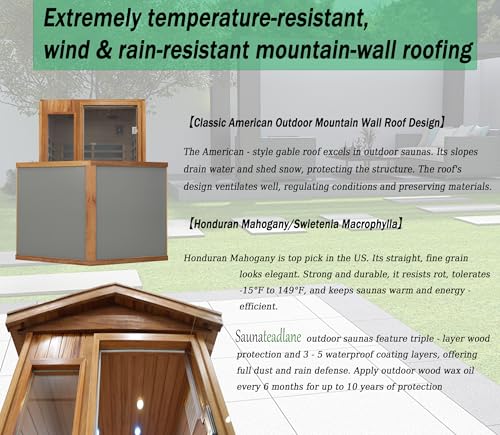 Extremely temperature-resistant, wind & rain-resistant mountain-wall roofing

【Classic American Outdoor Mountain Wall Roof Design】

The American - style gable roof excels in outdoor saunas. Its slopes drain water and shed snow, protecting the structure. The roof's design ventilates well, regulating conditions and preserving materials.

【Honduran Mahogany/Swietenia Macrophylla】

Honduran Mahogany is top pick in the US. Its straight, fine grain looks elegant. Strong and durable, it resists rot, tolerates -15°F to 149°F, and keeps saunas warm and energy - efficient.

Saunateadlane outdoor saunas feature triple - layer wood protection and 3 - 5 waterproof coating layers, offering full dust and rain defense. Apply outdoor wood wax oil every 6 months for up to 10 years of protection